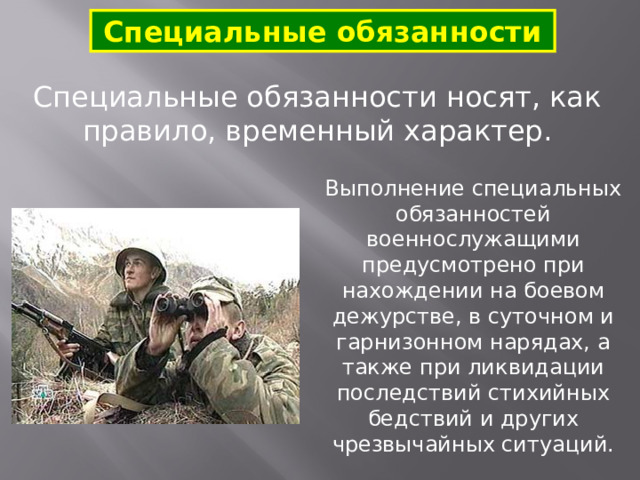 Специальные обязанности

Специальные обязанности носят, как правило, временный характер.

Выполнение специальных обязанностей военнослужащими предусмотрено при нахождении на боевом дежурстве, в суточном и гарнизонном нарядах, а также при ликвидации последствий стихийных бедствий и других чрезвычайных ситуаций.